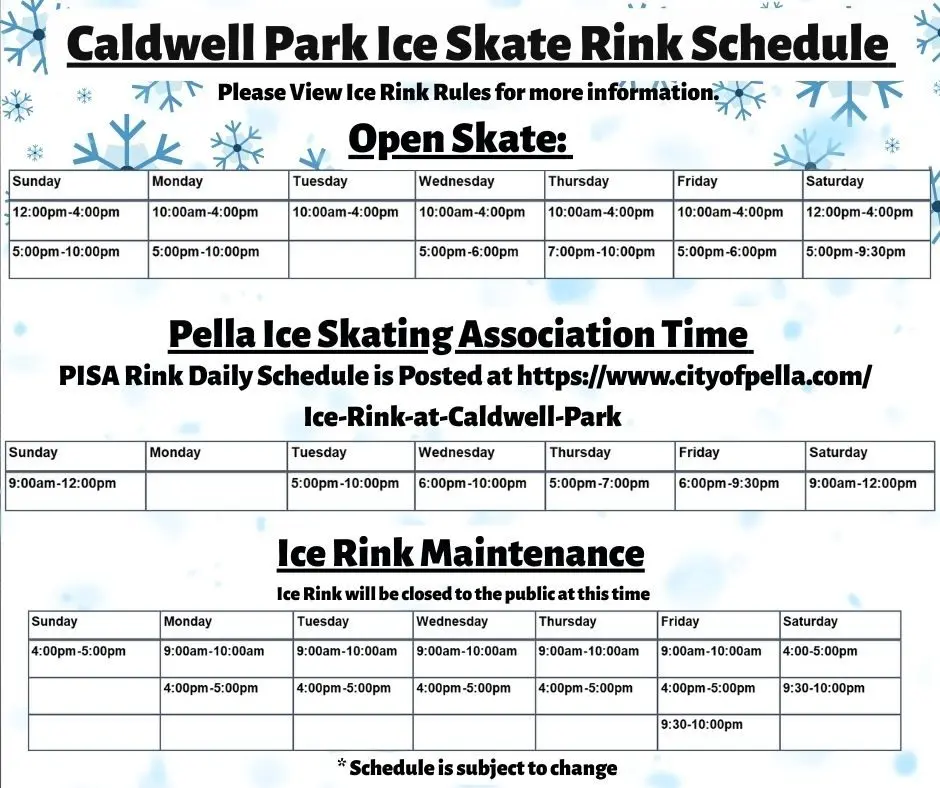 Caldwell Park Ice Skate Rink Schedule

Please View Ice Rink Rules for more information.

Open Skate:

| Sunday | Monday | Tuesday | Wednesday | Thursday | Friday | Saturday |
|---|---|---|---|---|---|---|
| 12:00pm-4:00pm | 10:00am-4:00pm | 10:00am-4:00pm | 10:00am-4:00pm | 10:00am-4:00pm | 10:00am-4:00pm | 12:00pm-4:00pm |
| 5:00pm-10:00pm | 5:00pm-10:00pm | | 5:00pm-6:00pm | 7:00pm-10:00pm | 5:00pm-6:00pm | 5:00pm-9:30pm |

Pella Ice Skating Association Time

PISA Rink Daily Schedule is Posted at https://www.cityofpella.com/Ice-Rink-at-Caldwell-Park

| Sunday | Monday | Tuesday | Wednesday | Thursday | Friday | Saturday |
|---|---|---|---|---|---|---|
| 9:00am-12:00pm | | 5:00pm-10:00pm | 6:00pm-10:00pm | 5:00pm-7:00pm | 6:00pm-9:30pm | 9:00am-12:00pm |

Ice Rink Maintenance

Ice Rink will be closed to the public at this time

| Sunday | Monday | Tuesday | Wednesday | Thursday | Friday | Saturday |
|---|---|---|---|---|---|---|
| 4:00pm-5:00pm | 9:00am-10:00am | 9:00am-10:00am | 9:00am-10:00am | 9:00am-10:00am | 9:00am-10:00am | 4:00-5:00pm |
| | 4:00pm-5:00pm | 4:00pm-5:00pm | 4:00pm-5:00pm | 4:00pm-5:00pm | 4:00pm-5:00pm | 9:30-10:00pm |
| | | | | | 9:30-10:00pm | |

* Schedule is subject to change